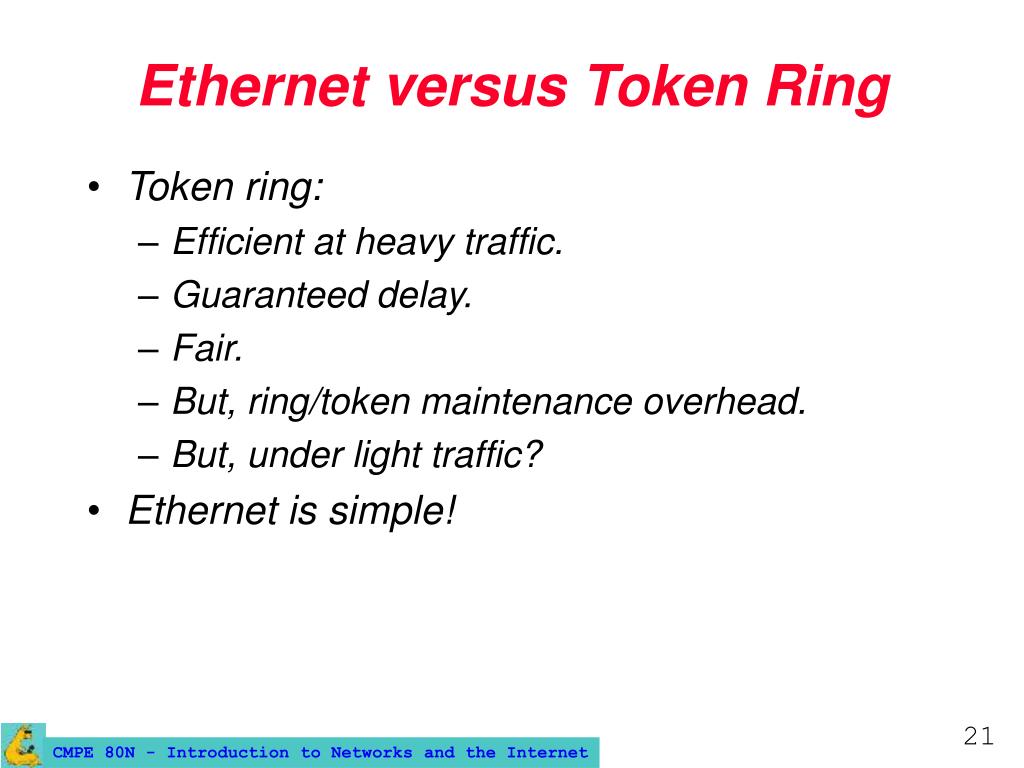 Ethernet versus Token Ring

• Token ring:
  – Efficient at heavy traffic.
  – Guaranteed delay.
  – Fair.
  – But, ring/token maintenance overhead.
  – But, under light traffic?
• Ethernet is simple!

CMPE 80N - Introduction to Networks and the Internet

21